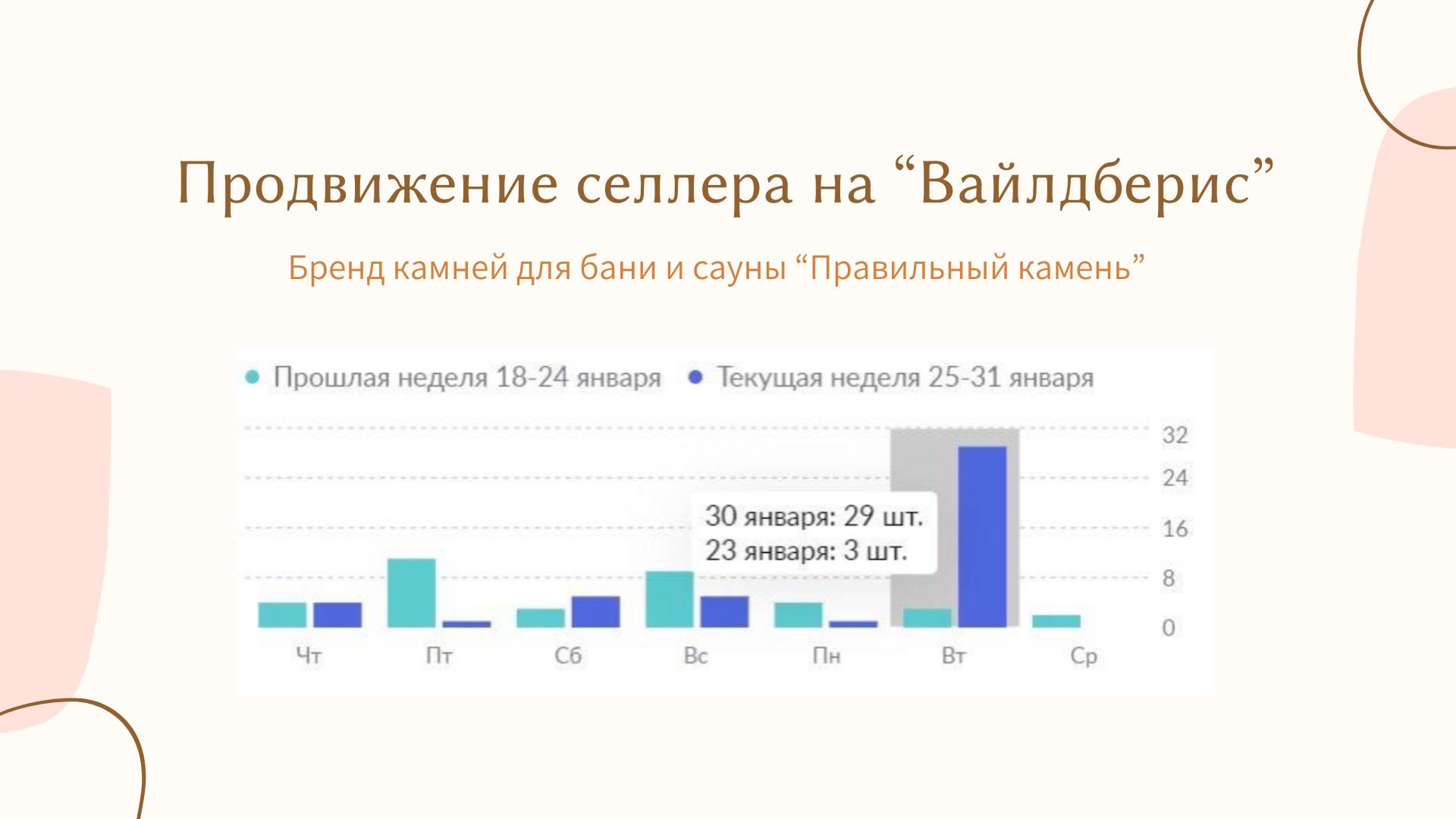 Продвижение селлера на “Вайлдберис”

Бренд камней для бани и сауны “Правильный камень”

Прошлая неделя 18-24 января Текущая неделя 25-31 января

32
24
16
8
0

30 января: 29 шт.
23 января: 3 шт.

Чт Пт Сб Вс Пн Вт Ср